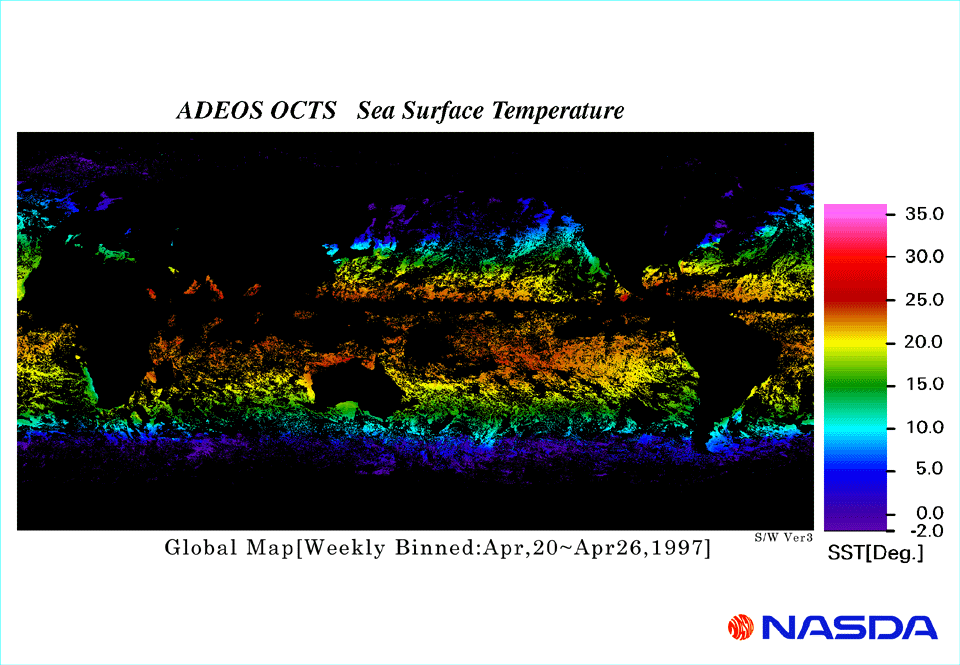 ADEOS OCTS Sea Surface Temperature

35.0
30.0
25.0
20.0
15.0
10.0
5.0
0.0
-2.0
SST[Deg.]

S/W Ver3

Global Map[Weekly Binned:Apr,20~Apr26,1997]

NASDA